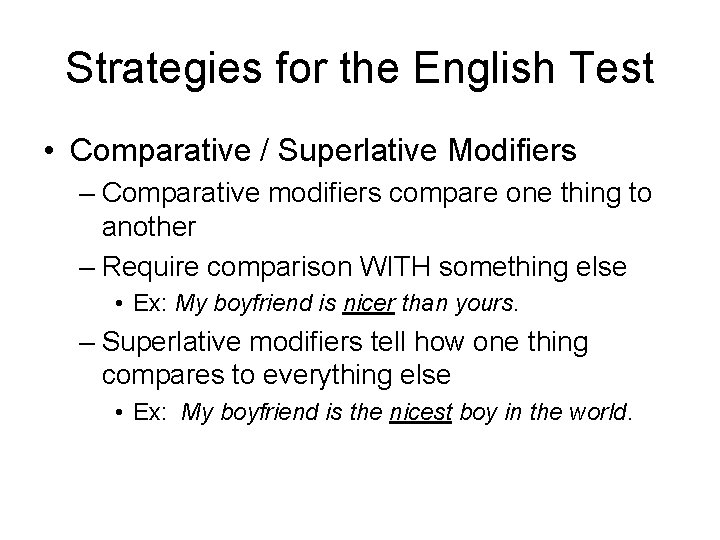 Strategies for the English Test

• Comparative / Superlative Modifiers
– Comparative modifiers compare one thing to another
– Require comparison WITH something else
• Ex: My boyfriend is nicer than yours.
– Superlative modifiers tell how one thing compares to everything else
• Ex: My boyfriend is the nicest boy in the world.